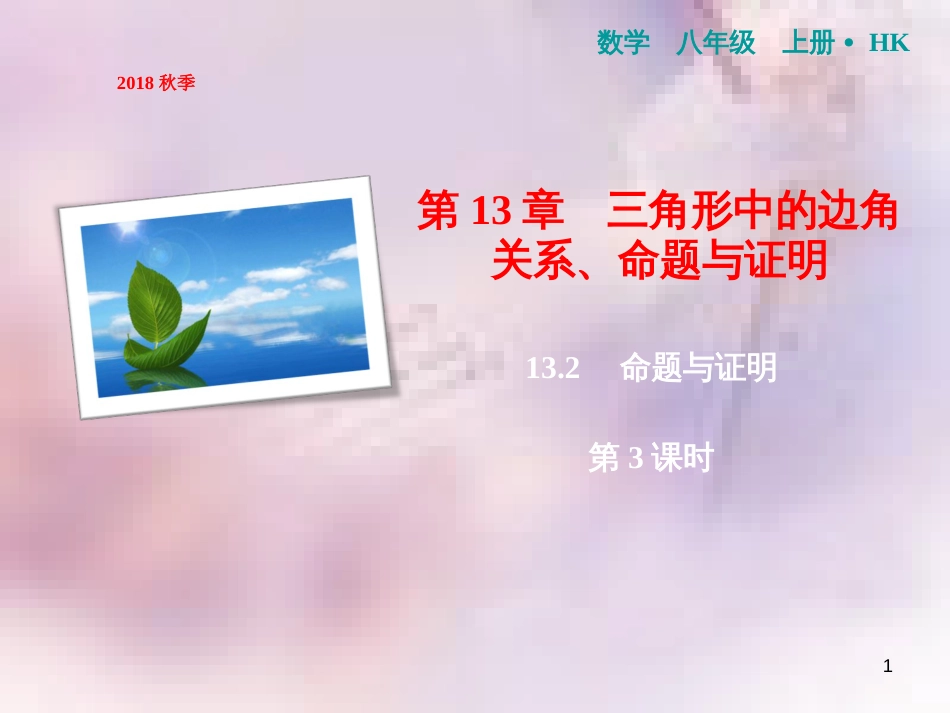 数学　八年级　上册 • HK

2018 秋季

第 13 章　三角形中的边角关系、命题与证明

13.2　命题与证明

第 3 课时

1